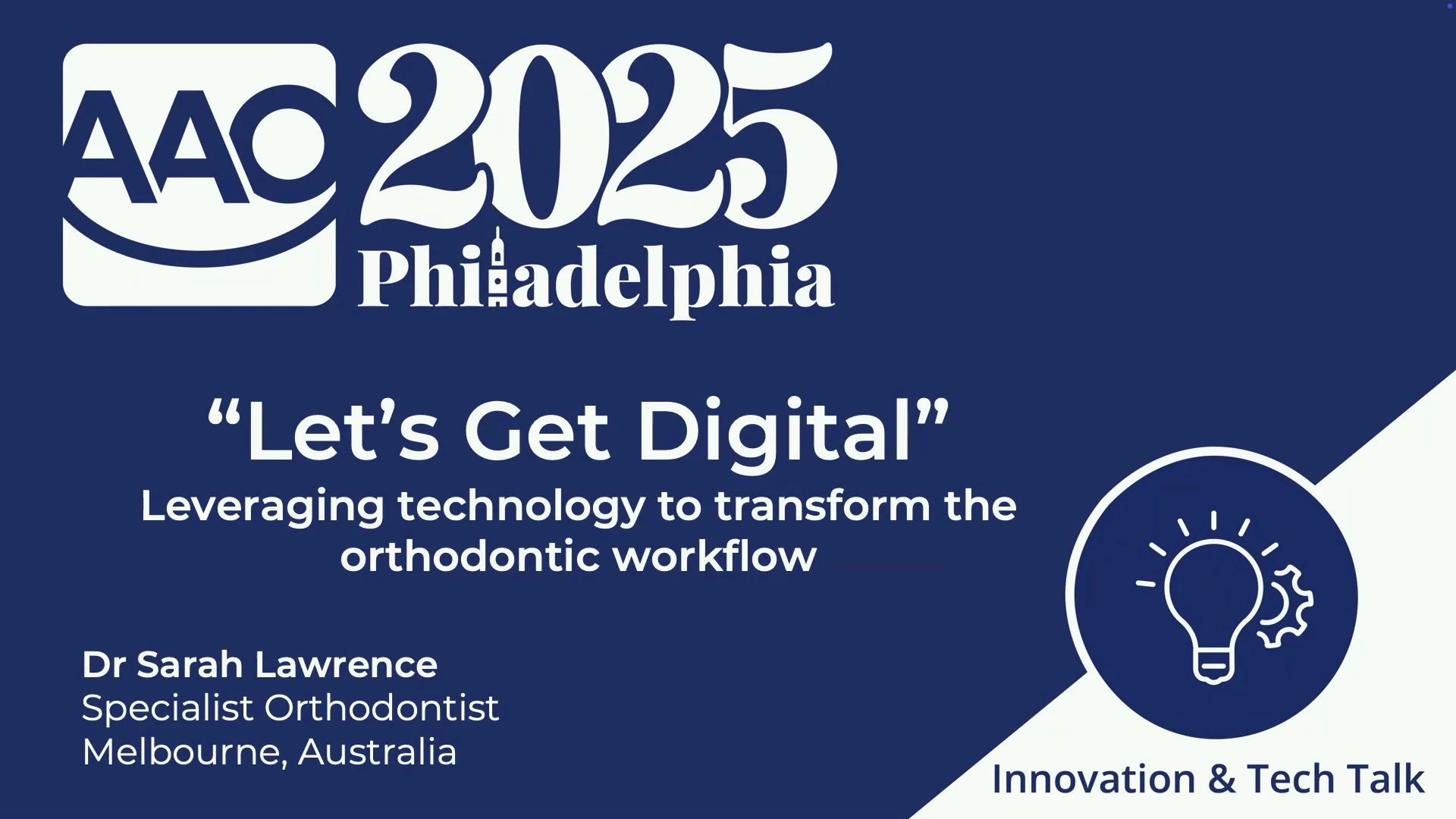 AAO 2025 Philadelphia

“Let’s Get Digital”
Leveraging technology to transform the orthodontic workflow

Dr Sarah Lawrence
Specialist Orthodontist
Melbourne, Australia

Innovation & Tech Talk